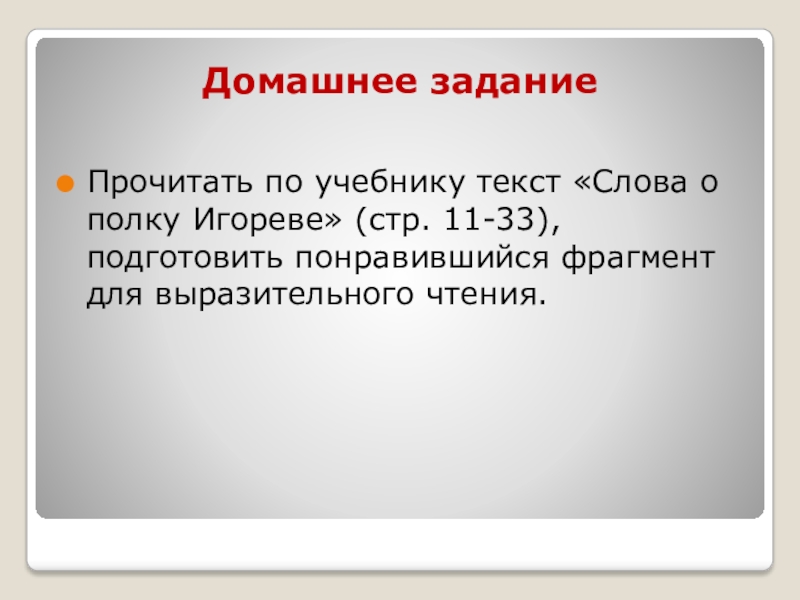 Домашнее задание

Прочитать по учебнику текст «Слова о полку Игореве» (стр. 11-33), подготовить понравившийся фрагмент для выразительного чтения.